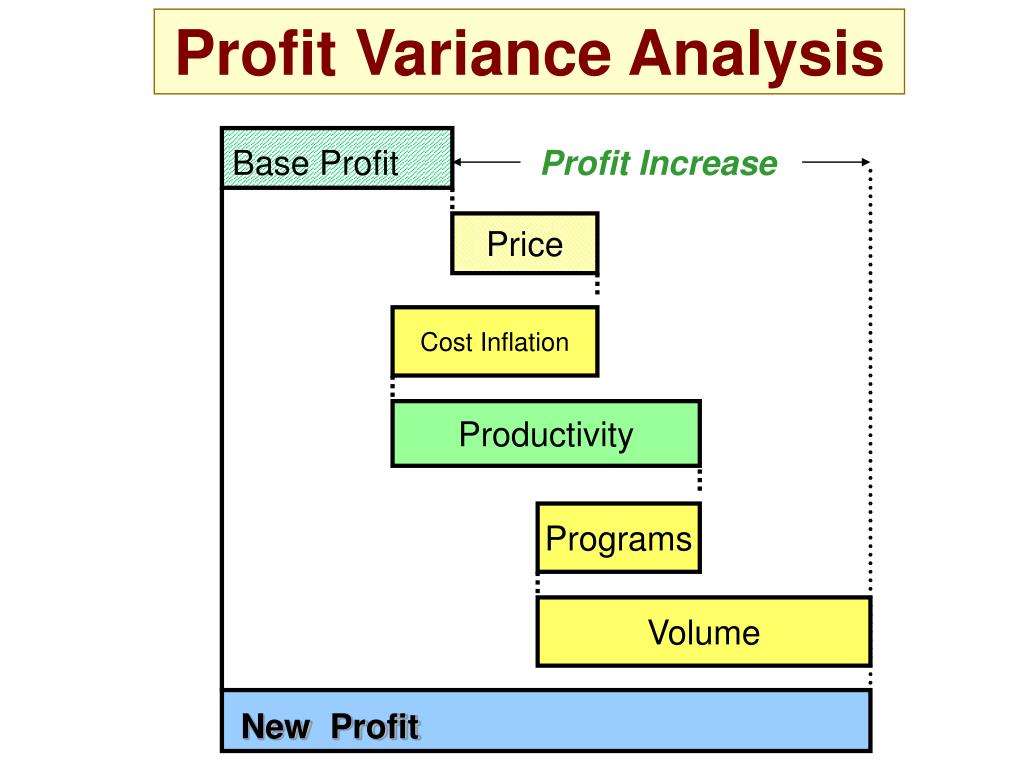 Profit Variance Analysis

Base Profit

Profit Increase

Price

Cost Inflation

Productivity

Programs

Volume

New Profit